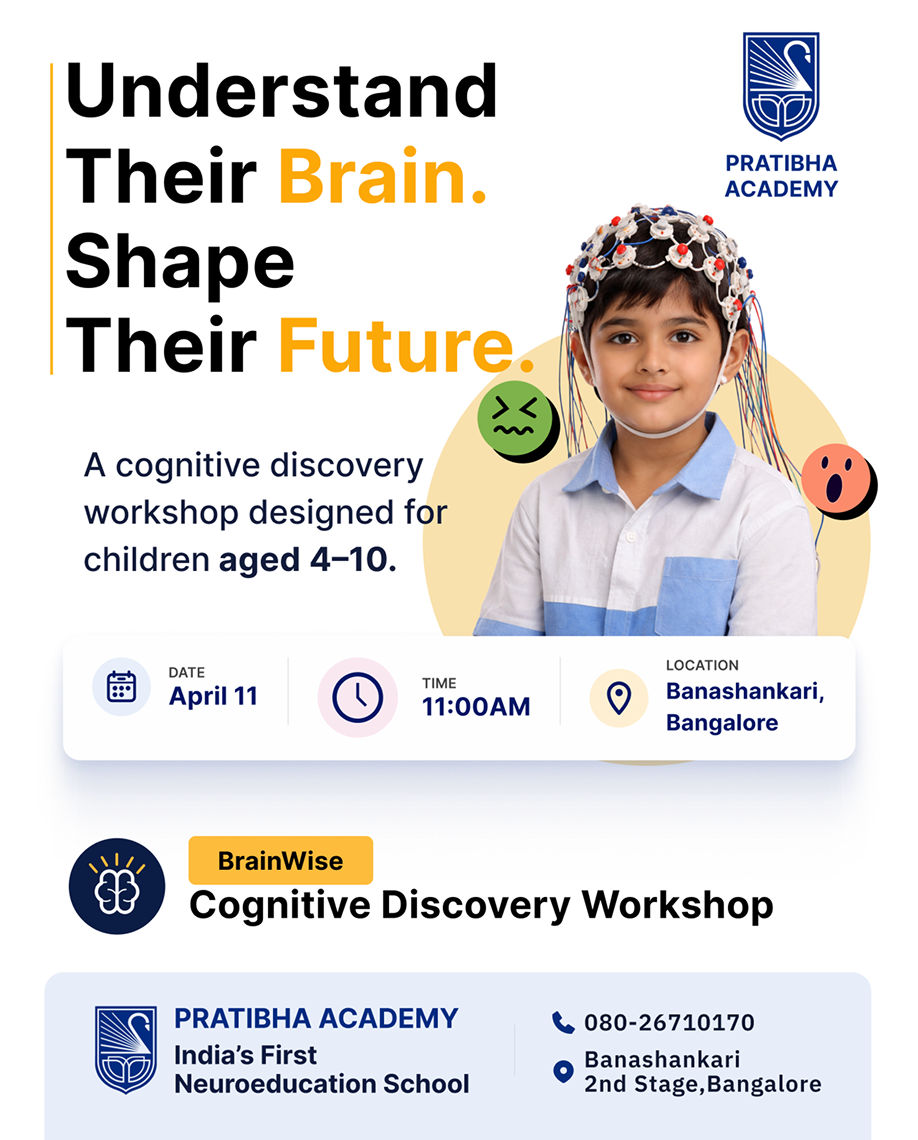 Understand Their Brain. Shape Their Future.

PRATIBHA ACADEMY

A cognitive discovery workshop designed for children aged 4–10.

DATE
April 11

TIME
11:00AM

LOCATION
Banashankari, Bangalore

BrainWise
Cognitive Discovery Workshop

PRATIBHA ACADEMY
India's First Neuroeducation School

080-26710170

Banashankari 2nd Stage,Bangalore